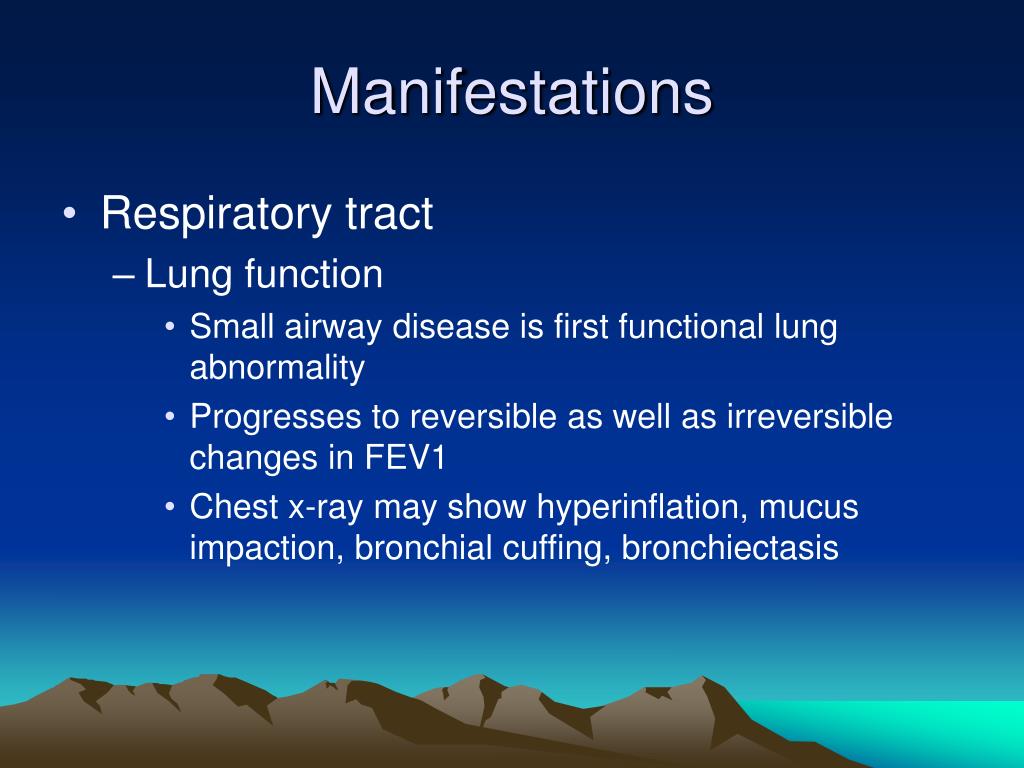 Manifestations

• Respiratory tract
– Lung function
• Small airway disease is first functional lung abnormality
• Progresses to reversible as well as irreversible changes in FEV1
• Chest x-ray may show hyperinflation, mucus impaction, bronchial cuffing, bronchiectasis